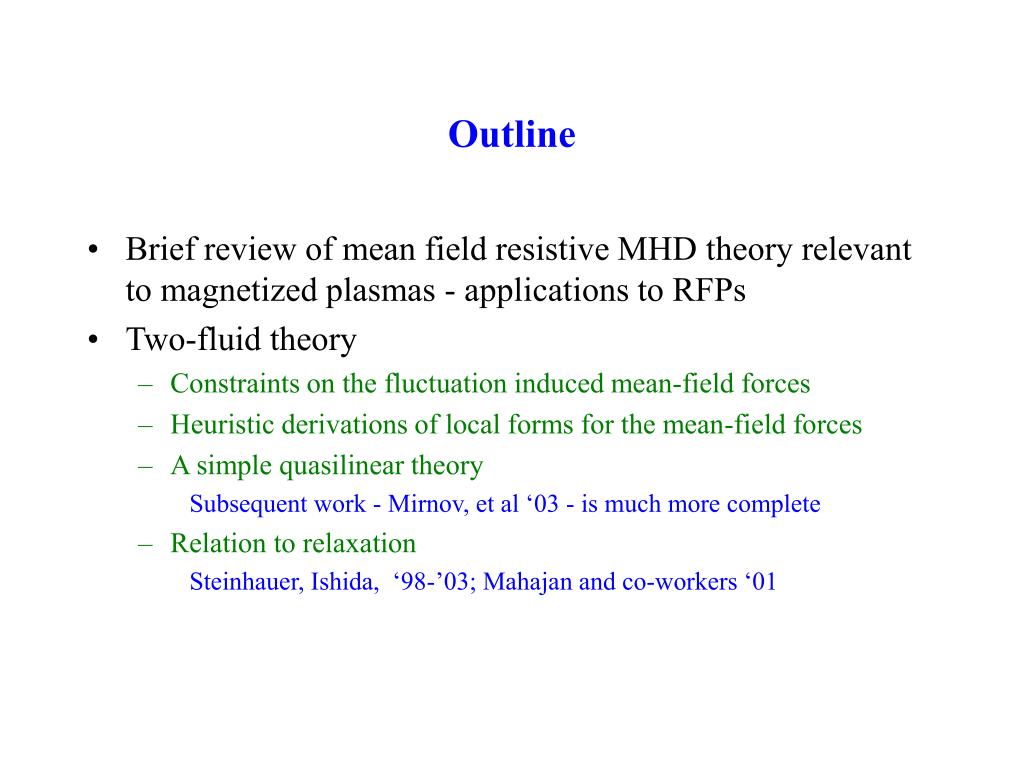 Outline

• Brief review of mean field resistive MHD theory relevant to magnetized plasmas - applications to RFPs
• Two-fluid theory
– Constraints on the fluctuation induced mean-field forces
– Heuristic derivations of local forms for the mean-field forces
– A simple quasilinear theory
Subsequent work - Mirnov, et al ‘03 - is much more complete
– Relation to relaxation
Steinhauer, Ishida, ‘98-’03; Mahajan and co-workers ‘01